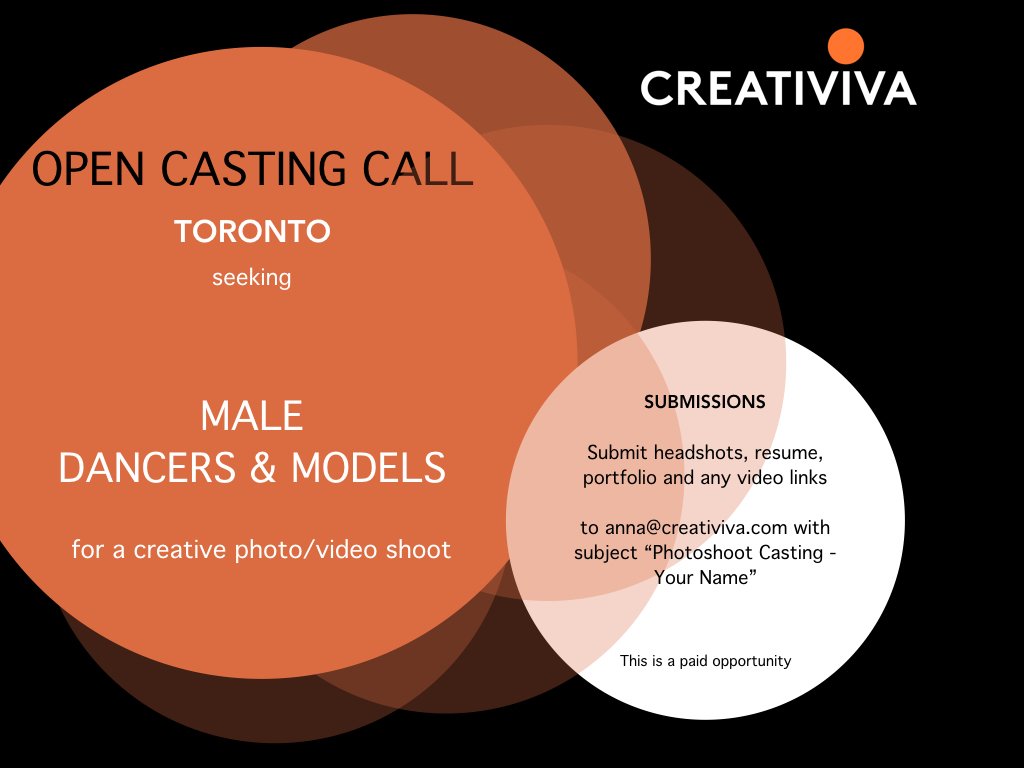 CREATIVIVA

OPEN CASTING CALL

TORONTO

seeking

MALE
DANCERS & MODELS

for a creative photo/video shoot

SUBMISSIONS

Submit headshots, resume, portfolio and any video links

to anna@creativiva.com with subject “Photoshoot Casting - Your Name”

This is a paid opportunity